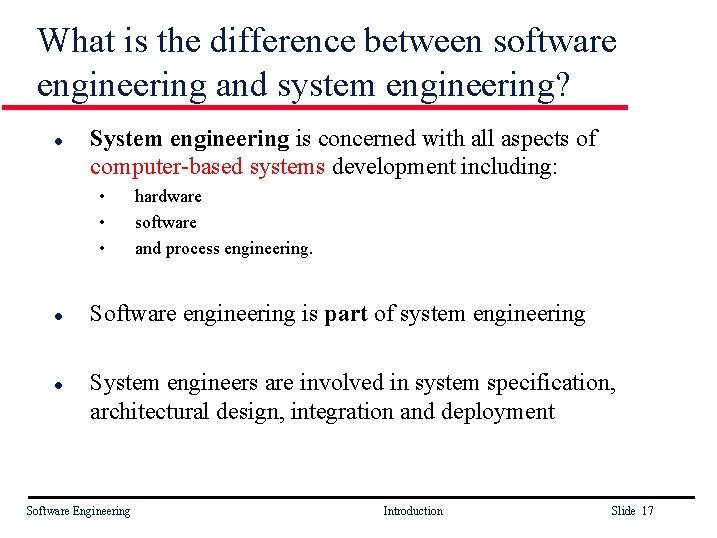 What is the difference between software engineering and system engineering?

- System engineering is concerned with all aspects of computer-based systems development including:
  - hardware
  - software
  - and process engineering.

- Software engineering is part of system engineering

- System engineers are involved in system specification, architectural design, integration and deployment

Software Engineering Introduction Slide 17